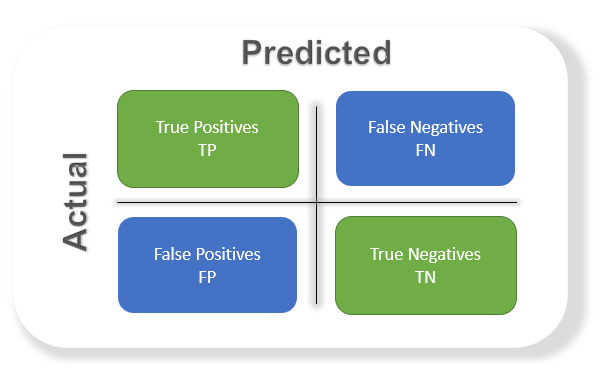 Predicted

Actual

True Positives
TP

False Negatives
FN

False Positives
FP

True Negatives
TN